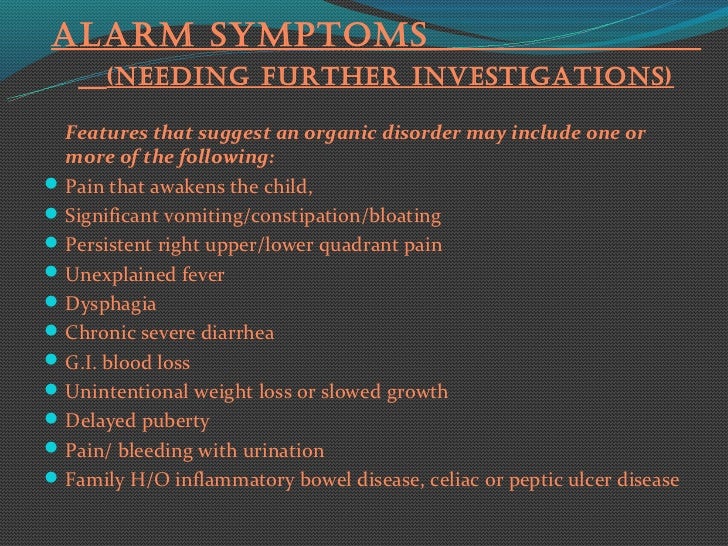 ALARM SYMPTOMS
(NEEDING FURTHER INVESTIGATIONS)

Features that suggest an organic disorder may include one or more of the following:

- Pain that awakens the child,
- Significant vomiting/constipation/bloating
- Persistent right upper/lower quadrant pain
- Unexplained fever
- Dysphagia
- Chronic severe diarrhea
- G.I. blood loss
- Unintentional weight loss or slowed growth
- Delayed puberty
- Pain/ bleeding with urination
- Family H/O inflammatory bowel disease, celiac or peptic ulcer disease